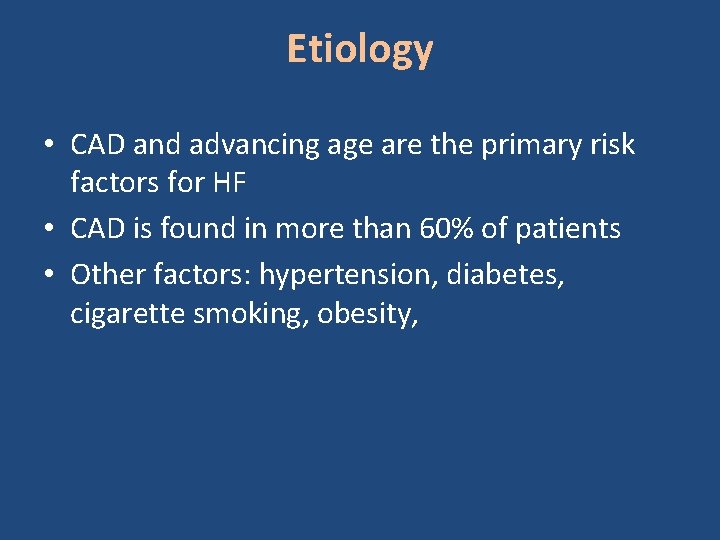 Etiology

• CAD and advancing age are the primary risk factors for HF
• CAD is found in more than 60% of patients
• Other factors: hypertension, diabetes, cigarette smoking, obesity,